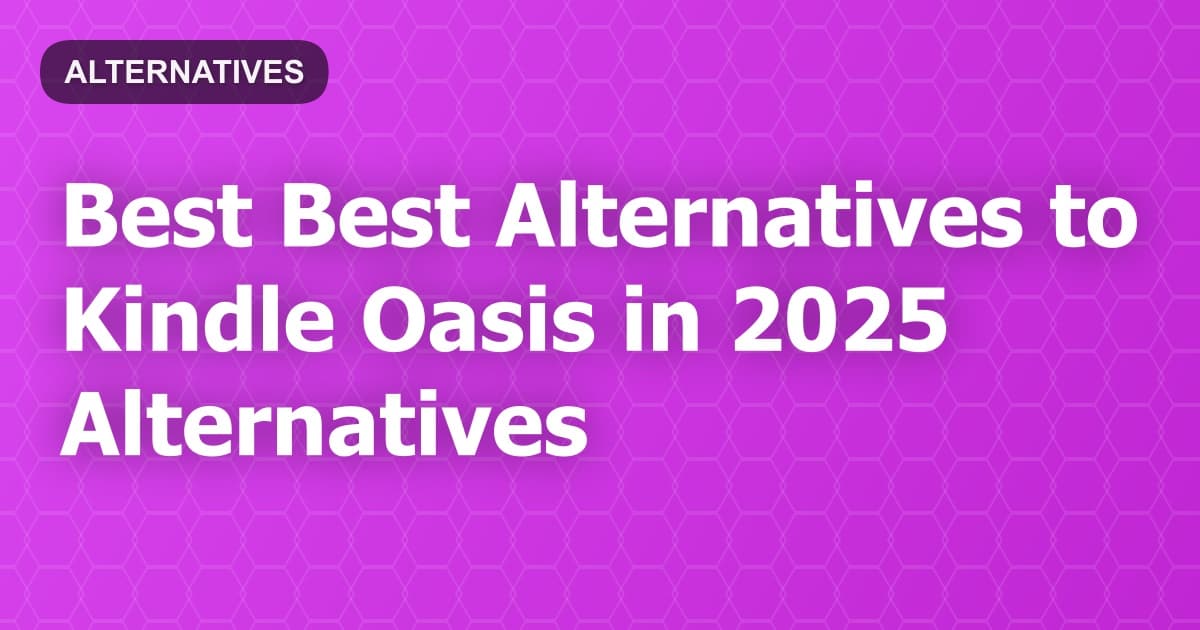 ALTERNATIVES

Best Best Alternatives to Kindle Oasis in 2025 Alternatives